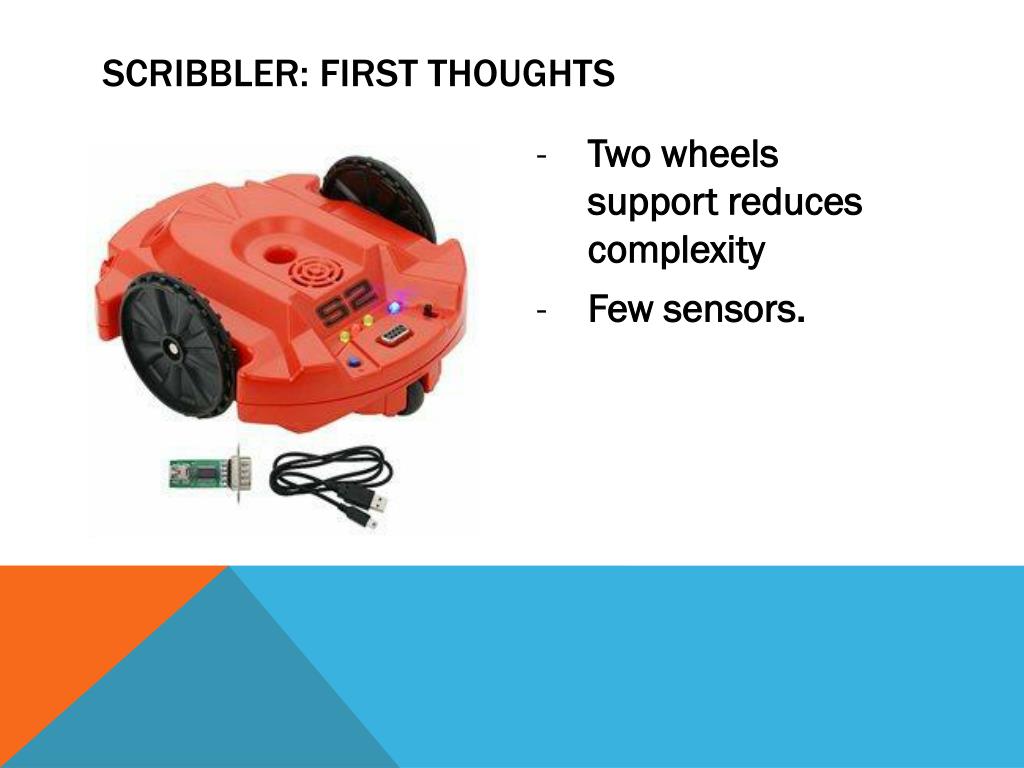 SCRIBBLER: FIRST THOUGHTS

S2

- Two wheels support reduces complexity
- Few sensors.